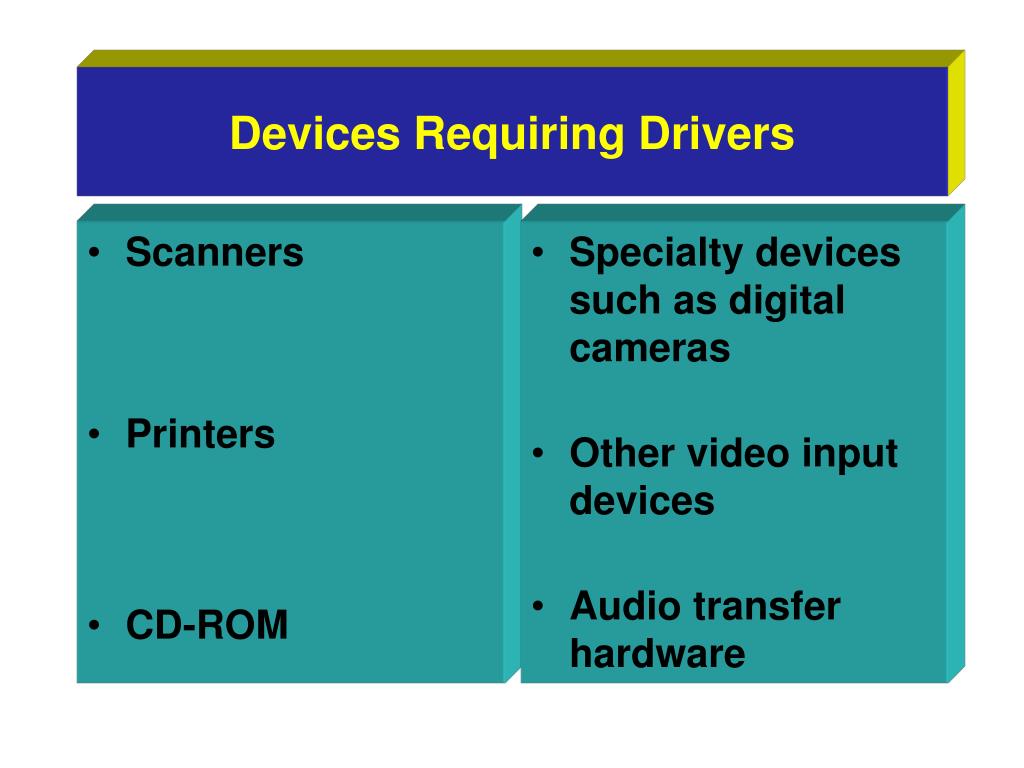 Devices Requiring Drivers

• Scanners

• Printers

• CD-ROM

• Specialty devices such as digital cameras

• Other video input devices

• Audio transfer hardware